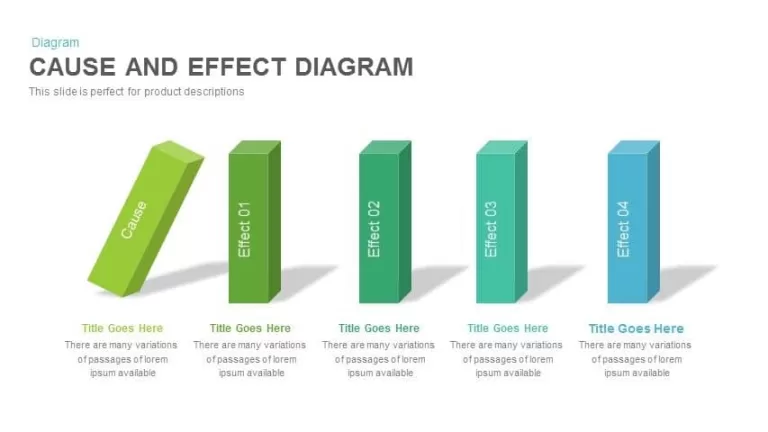 Diagram

CAUSE AND EFFECT DIAGRAM

This slide is perfect for product descriptions

Cause

Effect 01

Effect 02

Effect 03

Effect 04

Title Goes Here
There are many variations of passages of lorem ipsum available

Title Goes Here
There are many variations of passages of lorem ipsum available

Title Goes Here
There are many variations of passages of lorem ipsum available

Title Goes Here
There are many variations of passages of lorem ipsum available

Title Goes Here
There are many variations of passages of lorem ipsum available